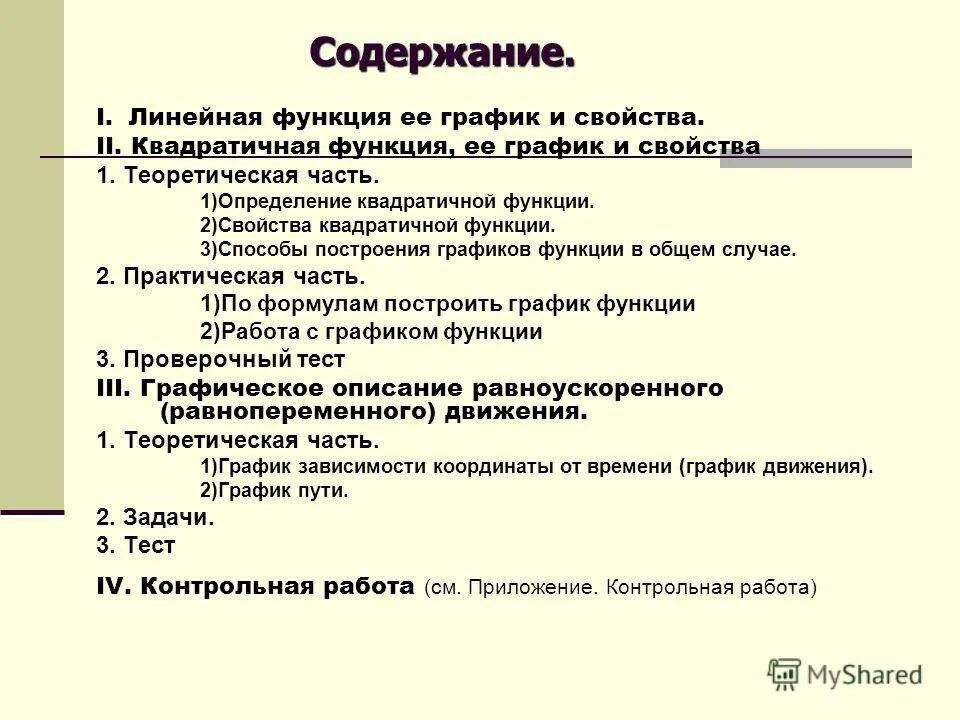 Содержание.

I. Линейная функция ее график и свойства.
II. Квадратичная функция, ее график и свойства
1. Теоретическая часть.
1)Определение квадратичной функции.
2)Свойства квадратичной функции.
3)Способы построения графиков функции в общем случае.
2. Практическая часть.
1)По формулам построить график функции
2)Работа с графиком функции
3. Проверочный тест
III. Графическое описание равноускоренного (равнопеременного) движения.
1. Теоретическая часть.
1)График зависимости координаты от времени (график движения).
2)График пути.
2. Задачи.
3. Тест
IV. Контрольная работа (см. Приложение. Контрольная работа)

MyShared